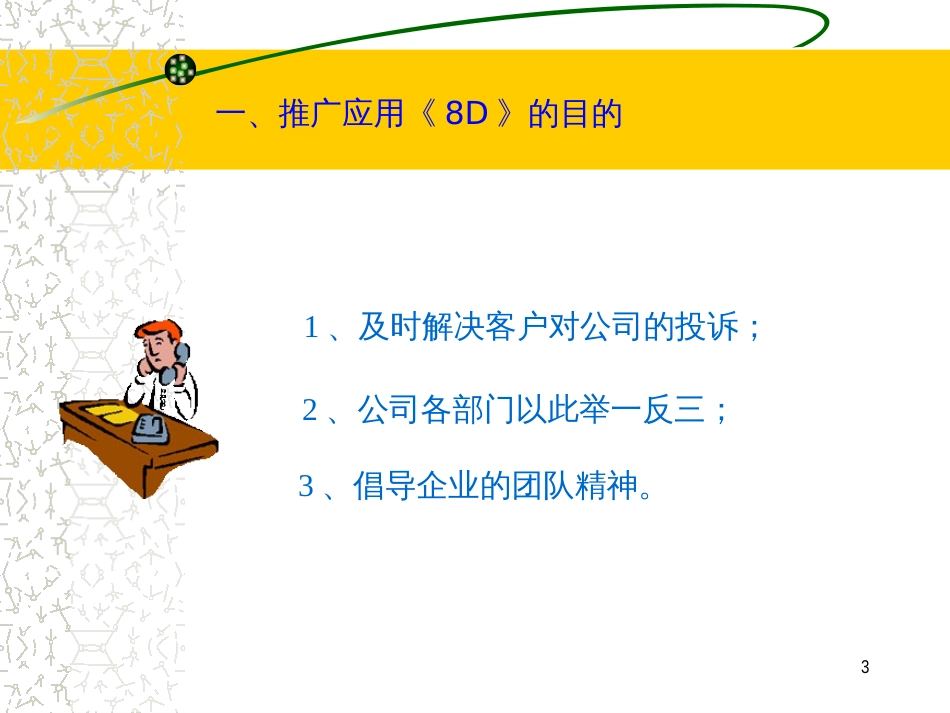 一、推广应用《 8D 》的目的

1 、及时解决客户对公司的投诉；

2 、公司各部门以此举一反三；

3 、倡导企业的团队精神。

3